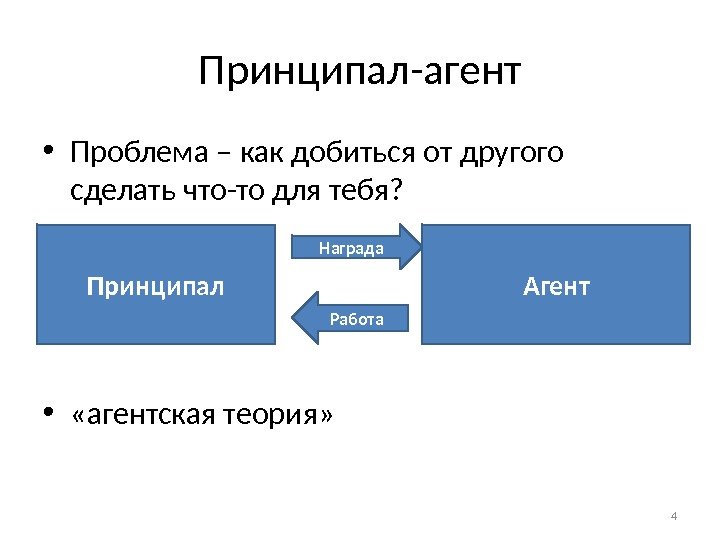 Принципал-агент

• Проблема – как добиться от другого сделать что-то для тебя?

Принципал

Награда

Работа

Агент

• «агентская теория»

4